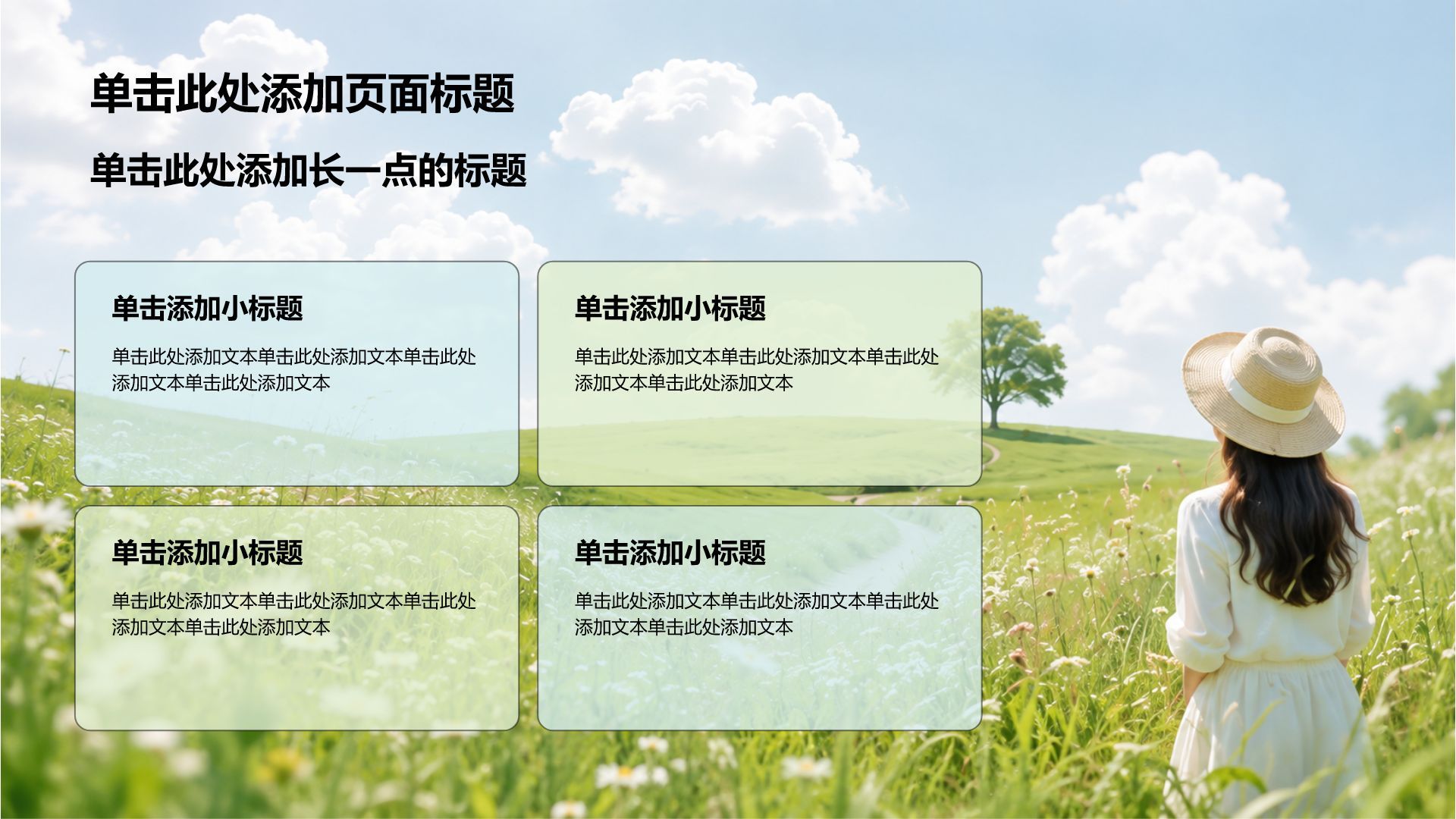 单击此处添加页面标题

单击此处添加长一点的标题

单击添加小标题

单击此处添加文本单击此处添加文本单击此处添加文本单击此处添加文本

单击添加小标题

单击此处添加文本单击此处添加文本单击此处添加文本单击此处添加文本

单击添加小标题

单击此处添加文本单击此处添加文本单击此处添加文本单击此处添加文本

单击添加小标题

单击此处添加文本单击此处添加文本单击此处添加文本单击此处添加文本